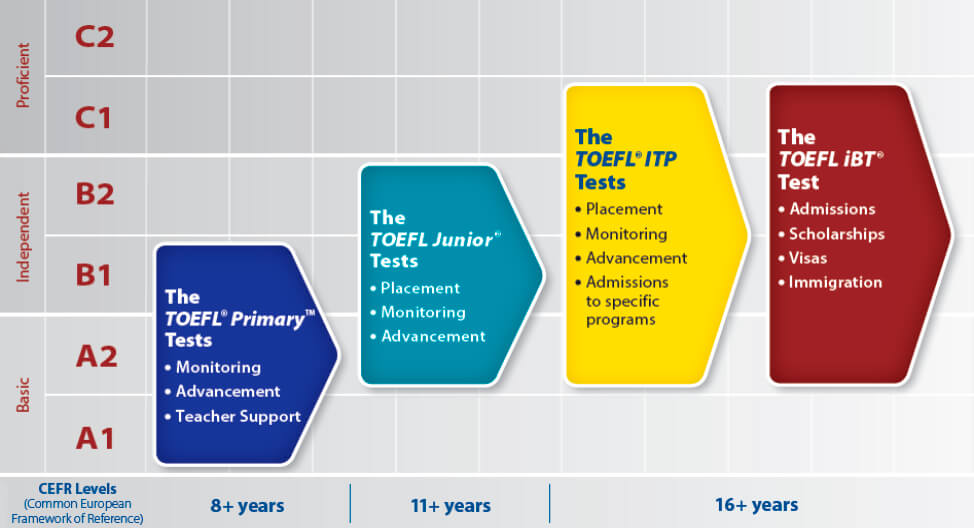 Proficient
C2
C1
Independent
B2
B1
Basic
A2
A1

The TOEFL® Primary™ Tests
• Monitoring
• Advancement
• Teacher Support

The TOEFL Junior® Tests
• Placement
• Monitoring
• Advancement

The TOEFL® ITP Tests
• Placement
• Monitoring
• Advancement
• Admissions to specific programs

The TOEFL iBT® Test
• Admissions
• Scholarships
• Visas
• Immigration

CEFR Levels (Common European Framework of Reference)
8+ years
11+ years
16+ years